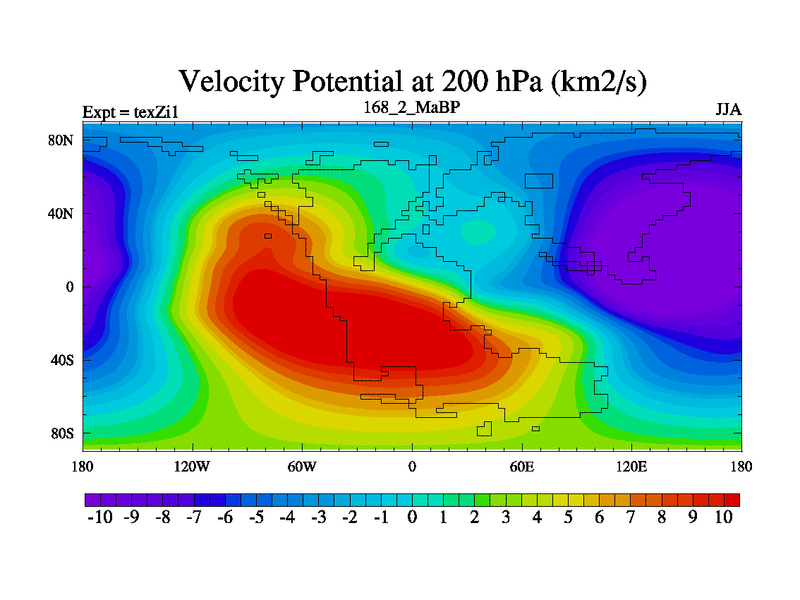 Velocity Potential at 200 hPa (km2/s)

Expt = texZi1

168_2_MaBP

JJA

80N
40N
0
40S
80S

180
120W
60W
0
60E
120E
180

-10 -9 -8 -7 -6 -5 -4 -3 -2 -1 0 1 2 3 4 5 6 7 8 9 10